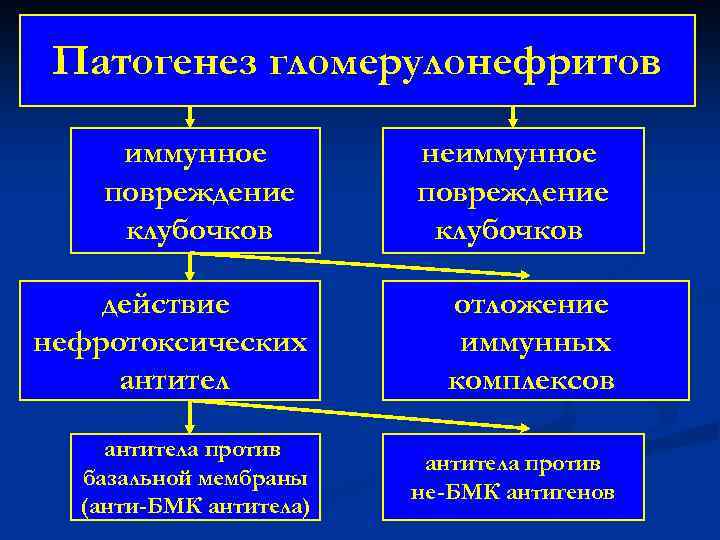 Патогенез гломерулонефритов

иммунное повреждение клубочков

неиммунное повреждение клубочков

действие нефротоксических антител

отложение иммунных комплексов

антитела против базальной мембраны (анти-БМК антитела)

антитела против не-БМК антигенов